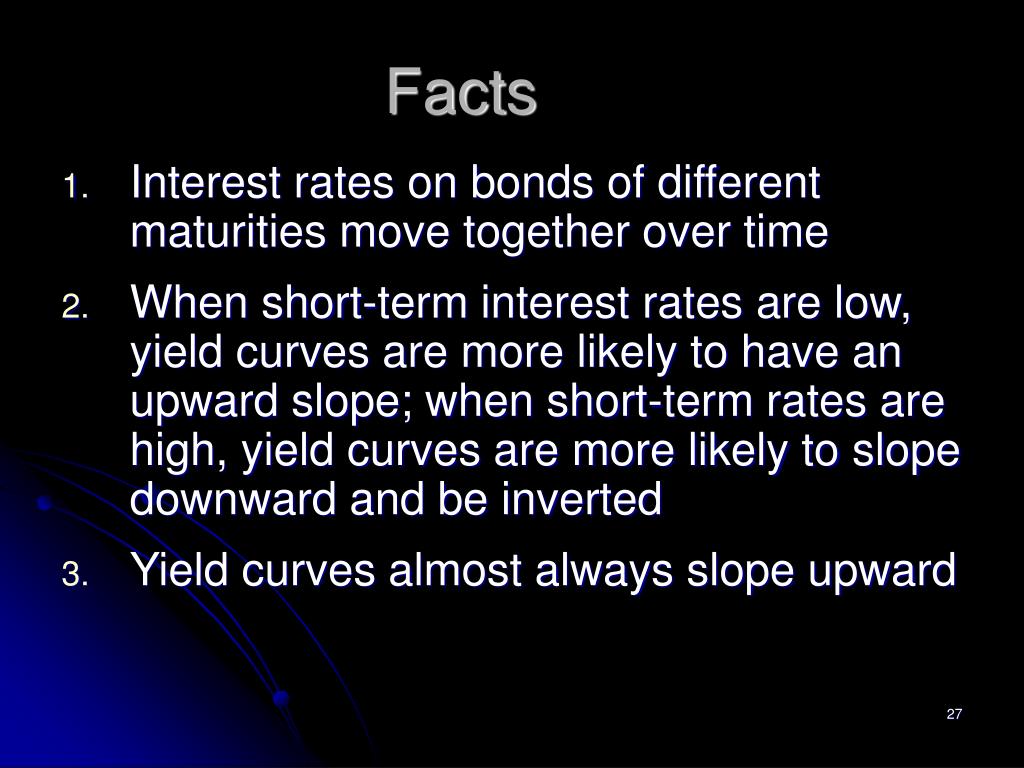 Facts

1. Interest rates on bonds of different maturities move together over time

2. When short-term interest rates are low, yield curves are more likely to have an upward slope; when short-term rates are high, yield curves are more likely to slope downward and be inverted

3. Yield curves almost always slope upward

27